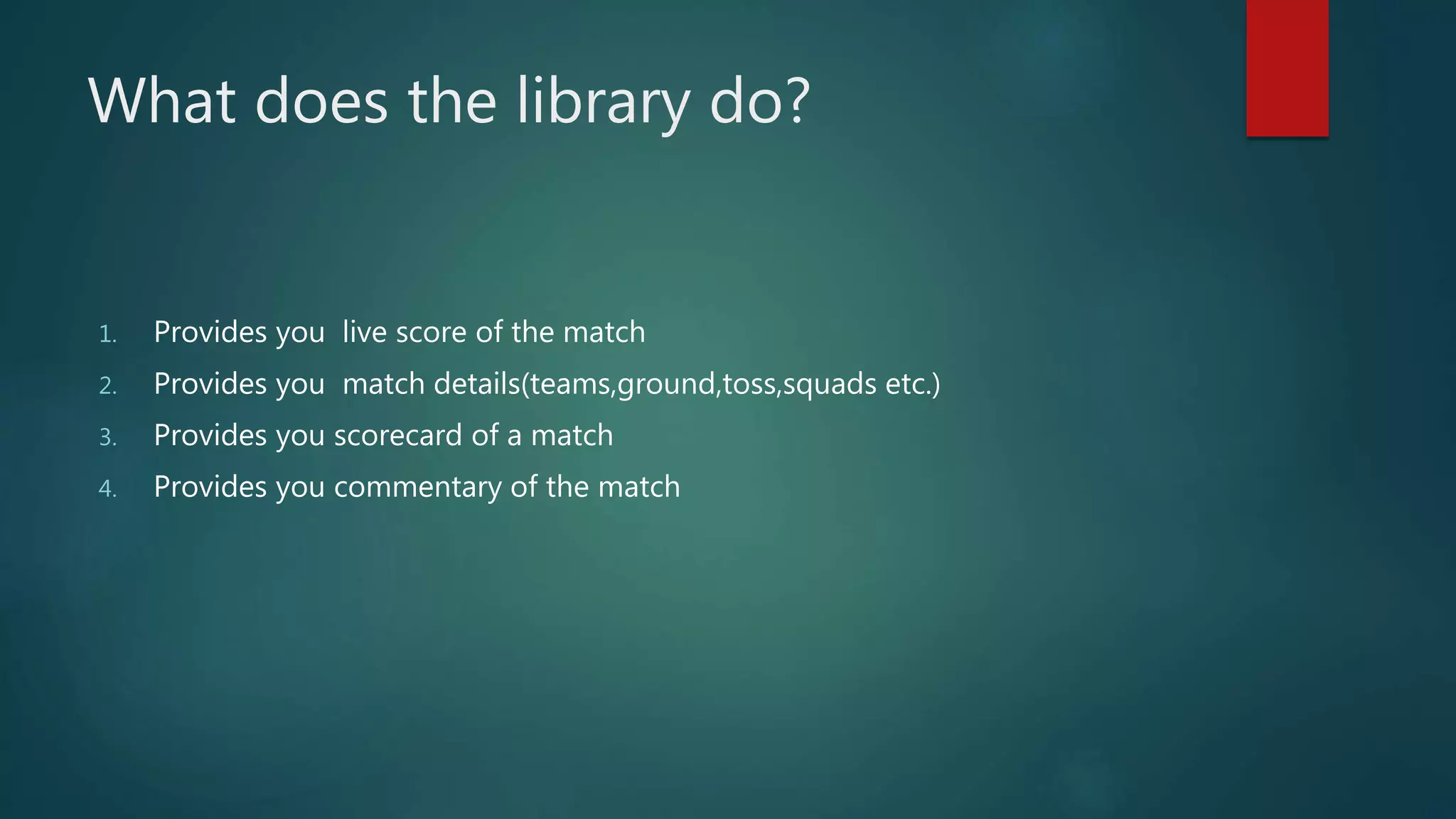 What does the library do?

1. Provides you live score of the match
2. Provides you match details(teams,ground,toss,squads etc.)
3. Provides you scorecard of a match
4. Provides you commentary of the match